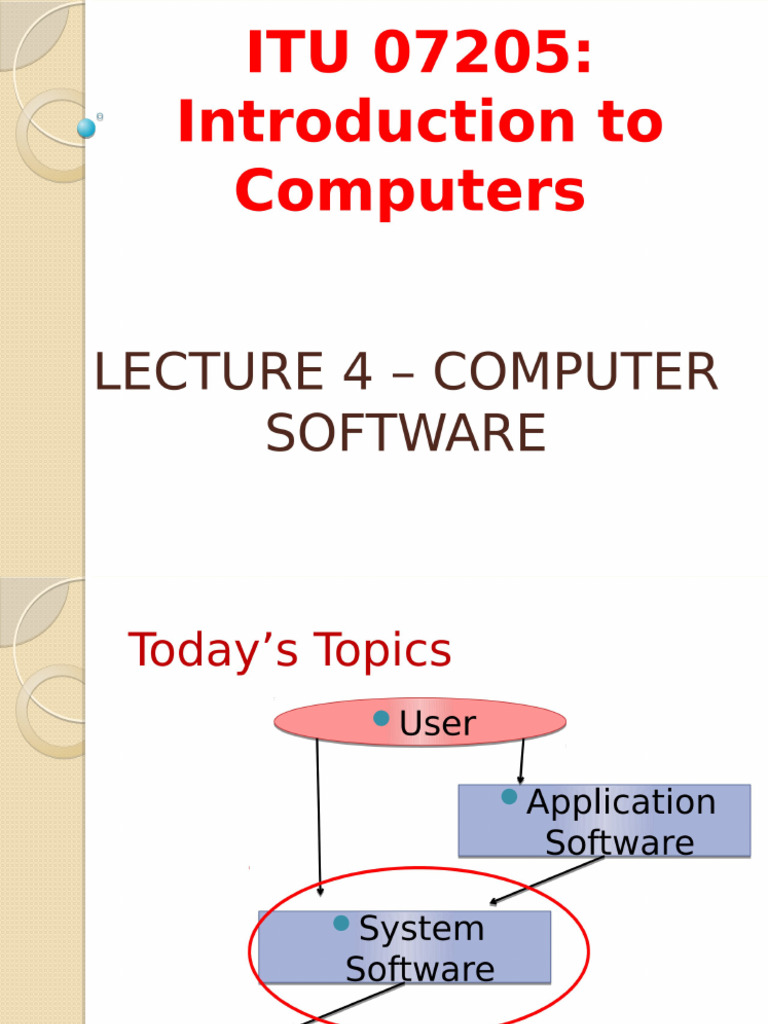 ITU 07205: Introduction to Computers

LECTURE 4 – COMPUTER SOFTWARE

Today’s Topics

User

Application Software

System Software